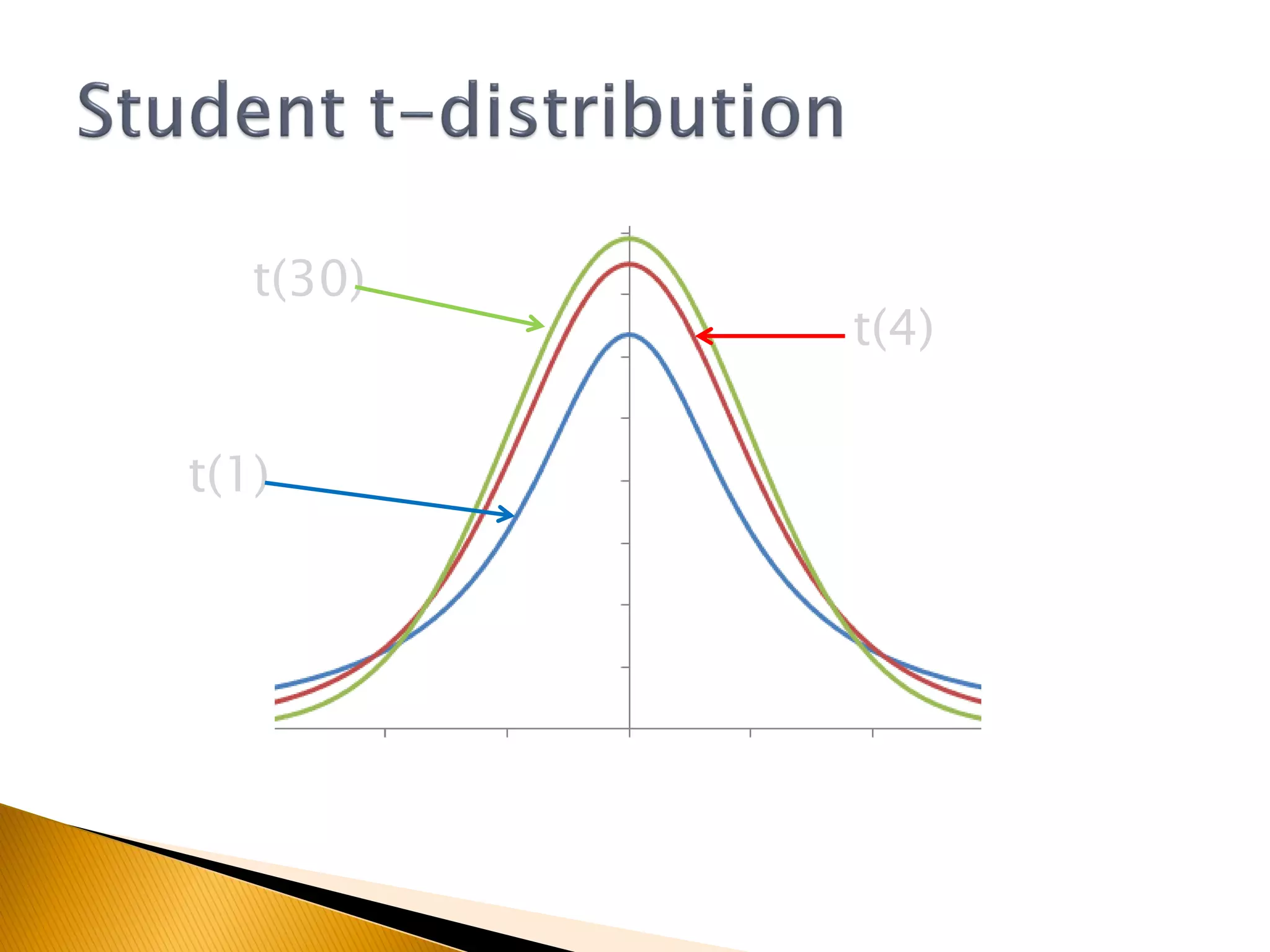 Student t-distribution

t(30)

t(4)

t(1)